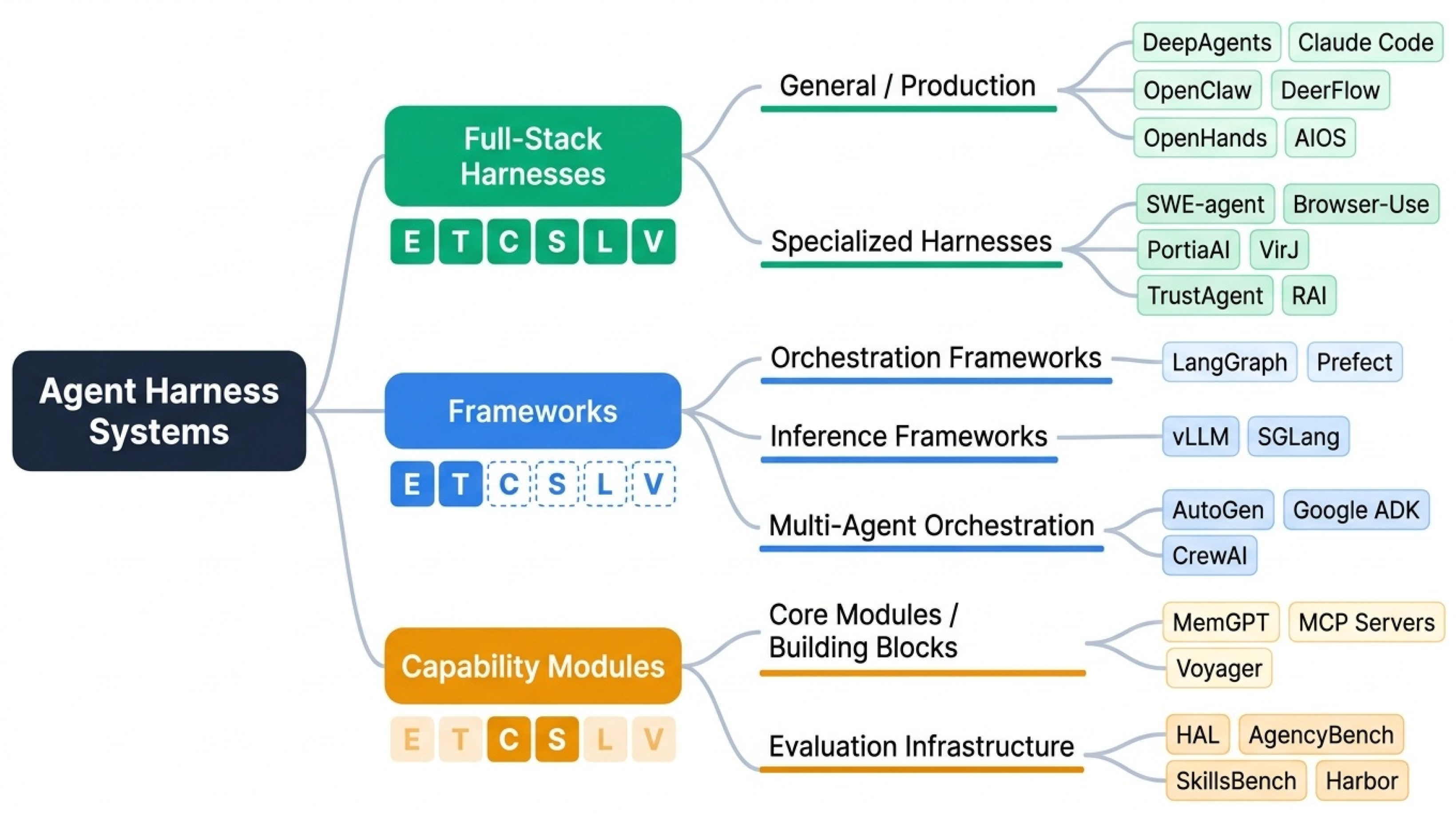 Agent Harness Systems

Full-Stack Harnesses

E T C S L V

General / Production

DeepAgents Claude Code
OpenClaw DeerFlow
OpenHands AIOS

Specialized Harnesses

SWE-agent Browser-Use
PortiaAI VirJ
TrustAgent RAI

Frameworks

E T C S L V

Orchestration Frameworks

LangGraph Prefect

Inference Frameworks

vLLM SGLang

Multi-Agent Orchestration

AutoGen Google ADK
CrewAI

Capability Modules

E T C S L V

Core Modules / Building Blocks

MemGPT MCP Servers
Voyager

Evaluation Infrastructure

HAL AgencyBench
SkillsBench Harbor